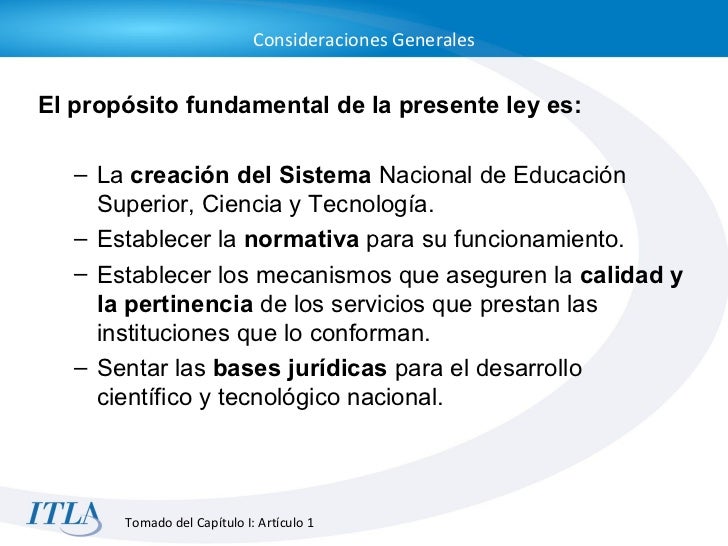 Consideraciones Generales

El propósito fundamental de la presente ley es:

– La creación del Sistema Nacional de Educación Superior, Ciencia y Tecnología.
– Establecer la normativa para su funcionamiento.
– Establecer los mecanismos que aseguren la calidad y la pertinencia de los servicios que prestan las instituciones que lo conforman.
– Sentar las bases jurídicas para el desarrollo científico y tecnológico nacional.

ITLA

Tomado del Capítulo I: Artículo 1